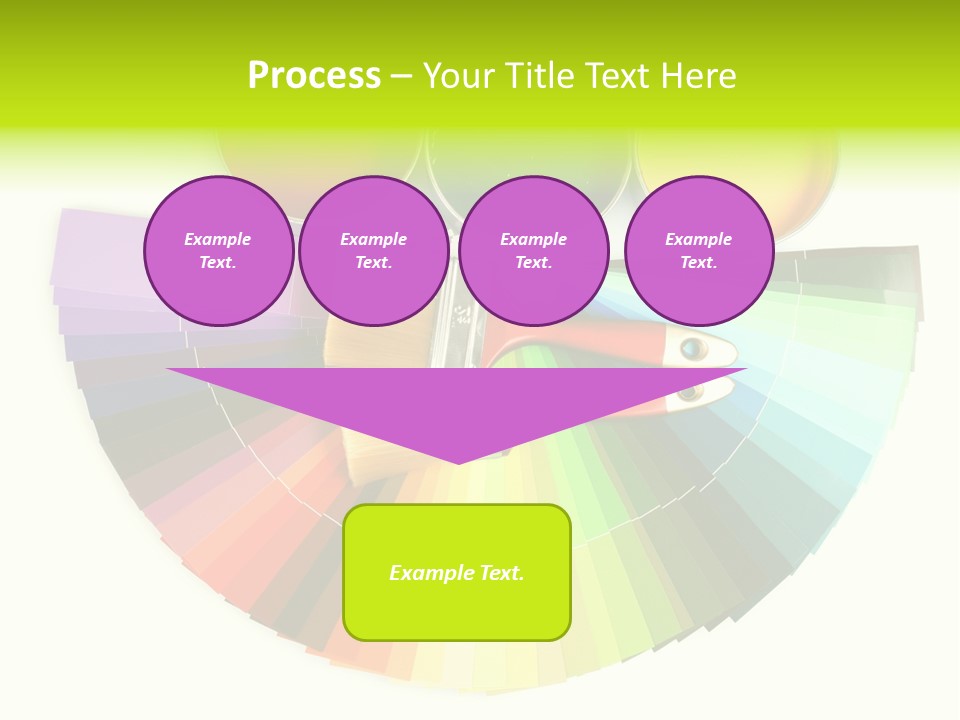 Process – Your Title Text Here

Example Text.

Example Text.

Example Text.

Example Text.

Example Text.